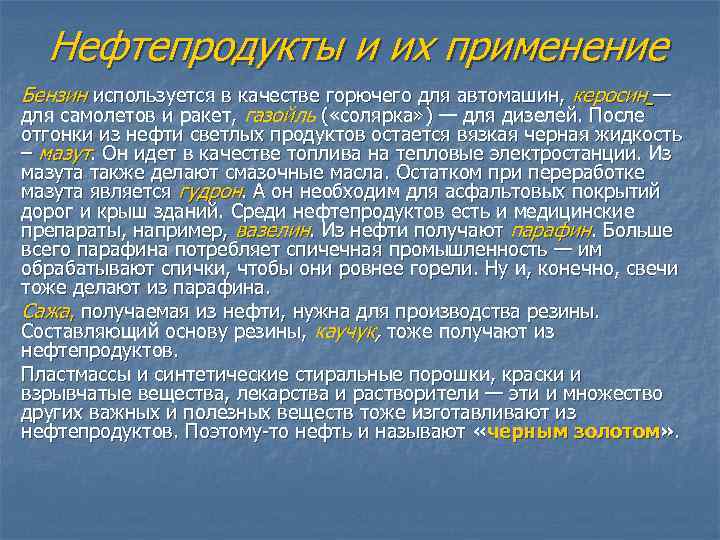 Нефтепродукты и их применение

Бензин используется в качестве горючего для автомашин, керосин — для самолетов и ракет, газойль («солярка») — для дизелей. После отгонки из нефти светлых продуктов остается вязкая черная жидкость – мазут. Он идет в качестве топлива на тепловые электростанции. Из мазута также делают смазочные масла. Остатком при переработке мазута является гудрон. А он необходим для асфальтовых покрытий дорог и крыш зданий. Среди нефтепродуктов есть и медицинские препараты, например, вазелин. Из нефти получают парафин. Больше всего парафина потребляет спичечная промышленность — им обрабатывают спички, чтобы они ровнее горели. Ну и, конечно, свечи тоже делают из парафина.

Сажа, получаемая из нефти, нужна для производства резины. Составляющий основу резины, каучук, тоже получают из нефтепродуктов.

Пластмассы и синтетические стиральные порошки, краски и взрывчатые вещества, лекарства и растворители — эти и множество других важных и полезных веществ тоже изготавливают из нефтепродуктов. Поэтому-то нефть и называют «черным золотом».